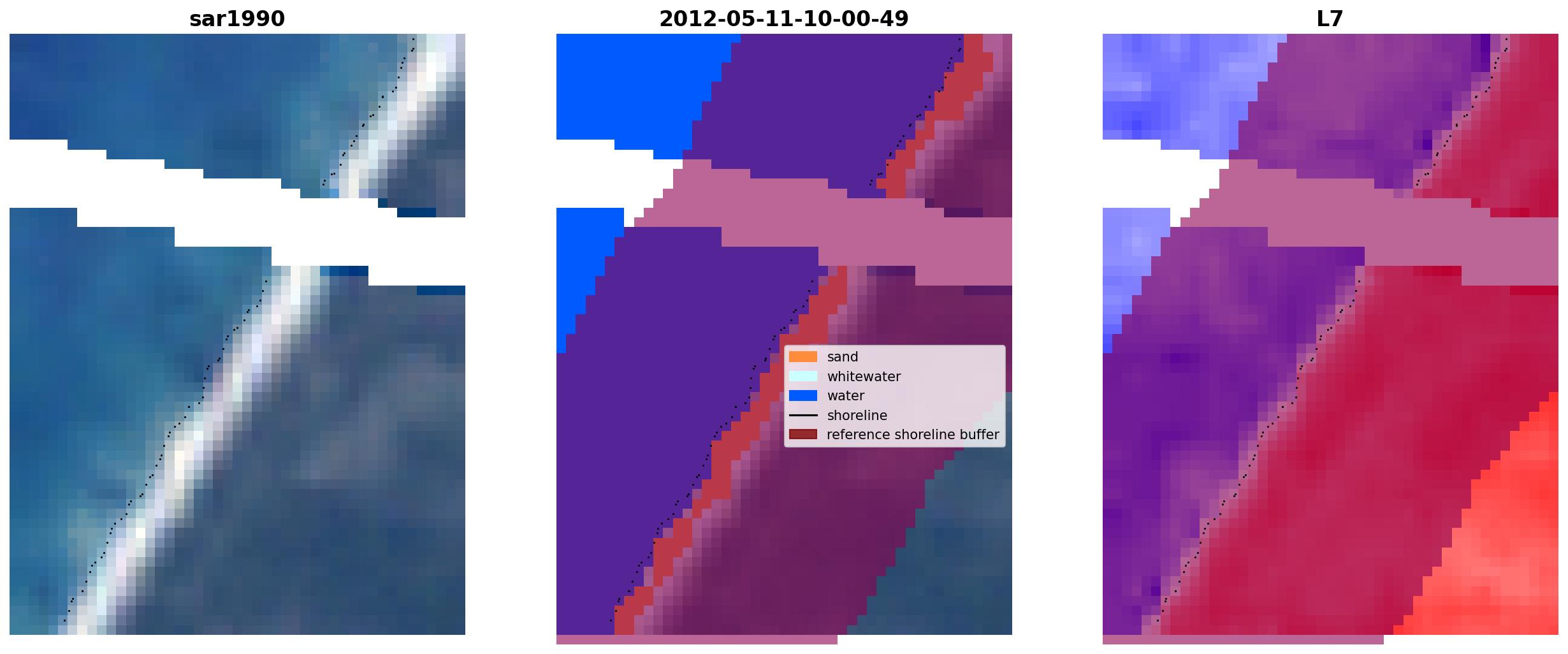 sar1990

2012-05-11-10-00-49

sand
whitewater
water
shoreline
reference shoreline buffer

L7